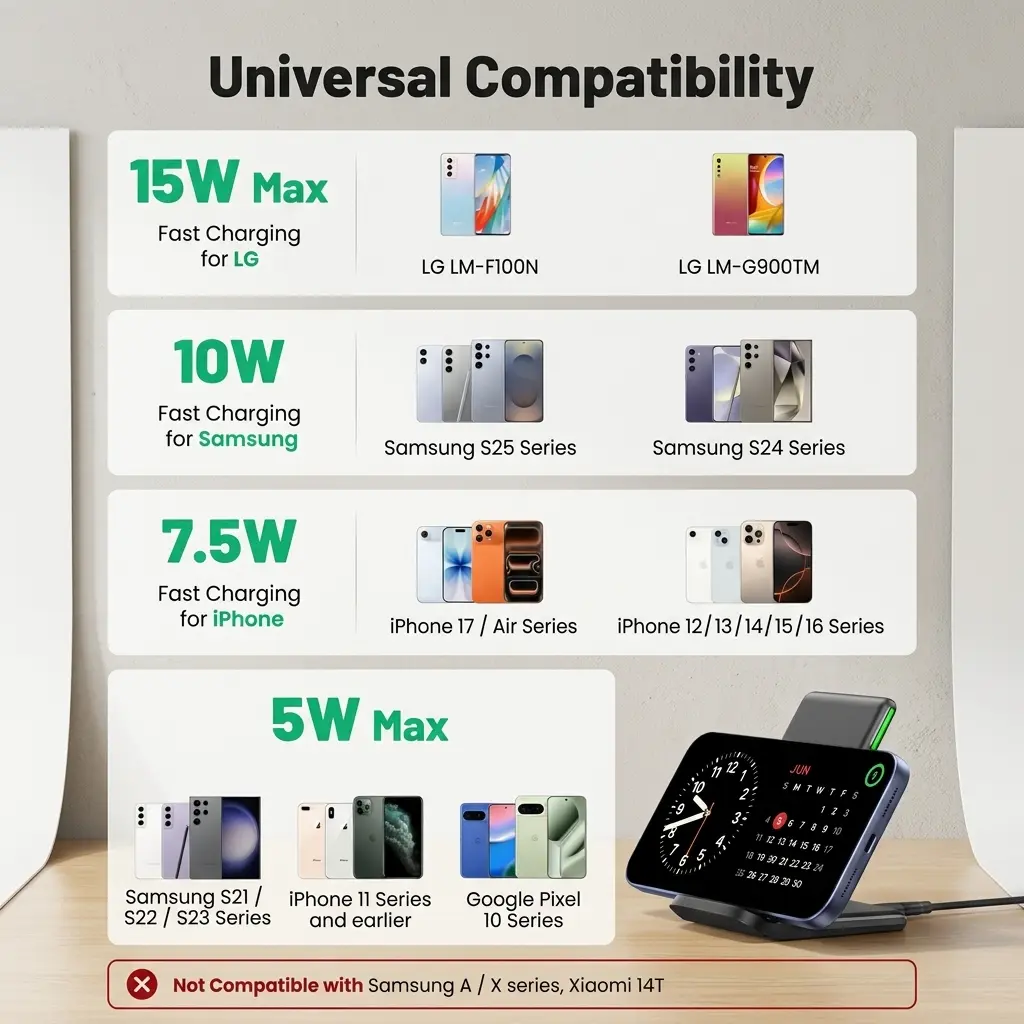 Universal Compatibility

15W Max
Fast Charging for LG

LG LM-F100N

LG LM-G900TM

10W
Fast Charging for Samsung

Samsung S25 Series

Samsung S24 Series

7.5W
Fast Charging for iPhone

iPhone 17 / Air Series

iPhone 12/13/14/15/16 Series

5W Max

Samsung S21 / S22 / S23 Series

iPhone 11 Series and earlier

Google Pixel 10 Series

JUN
S M T W T F S
1 2 3
4 5 6 7 8 9 10
11 12 13 14 15 16 17
18 19 20 21 22 23 24
25 26 27 28 29 30

Not Compatible with Samsung A / X series, Xiaomi 14T